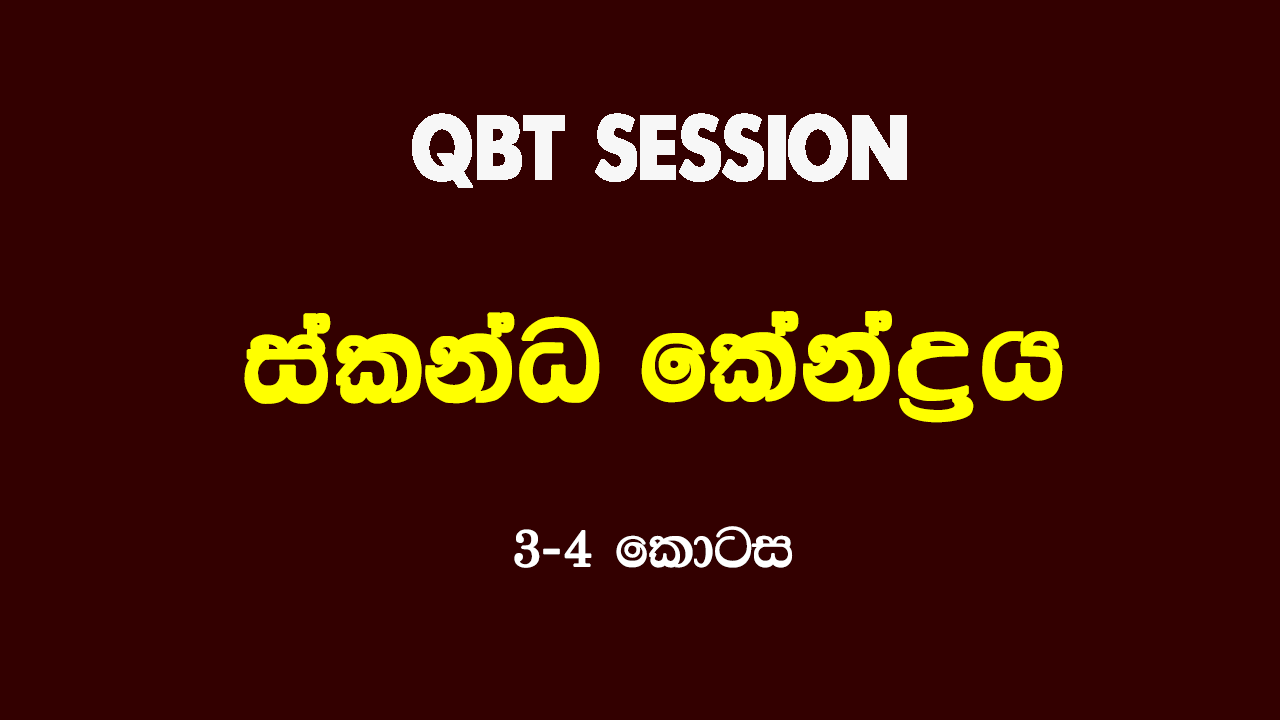 QBT SESSION

ස්කන්ධ කේන්ද්‍රය

3-4 කොටස